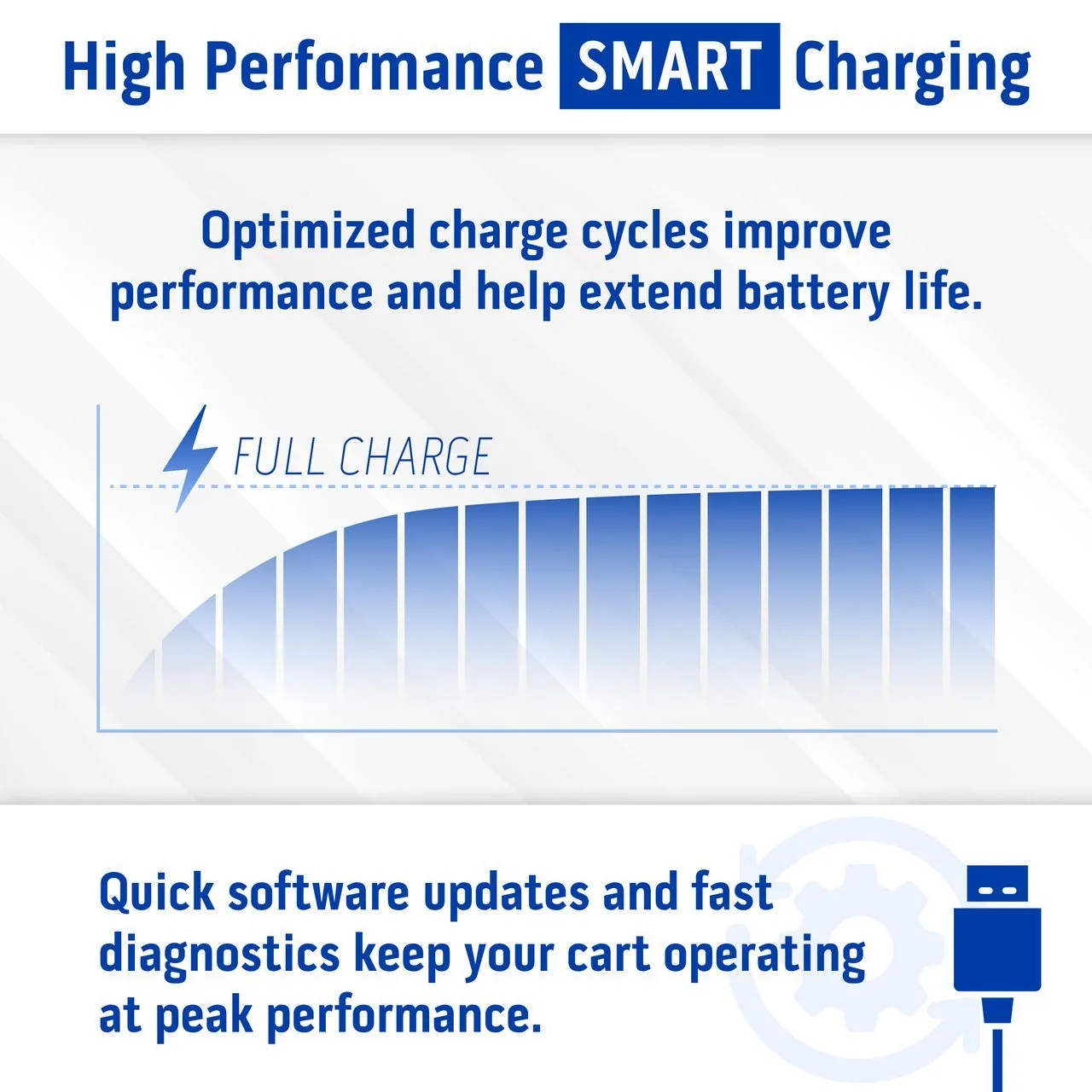 High Performance SMART Charging

Optimized charge cycles improve performance and help extend battery life.

FULL CHARGE

Quick software updates and fast diagnostics keep your cart operating at peak performance.